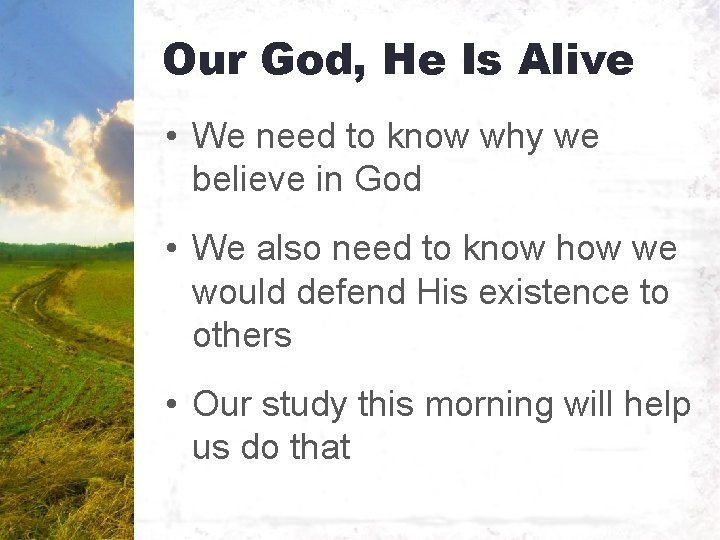 Our God, He Is Alive

• We need to know why we believe in God

• We also need to know how we would defend His existence to others

• Our study this morning will help us do that